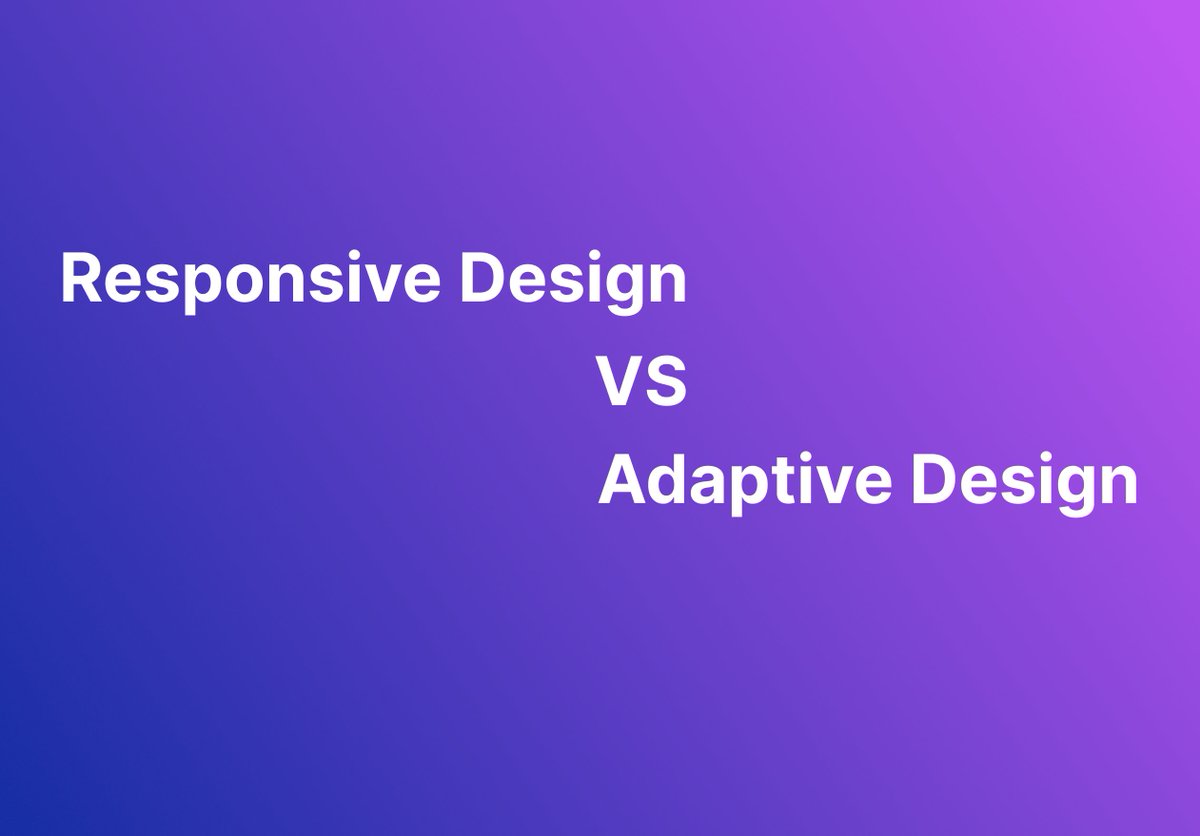 Responsive Design
VS
Adaptive Design